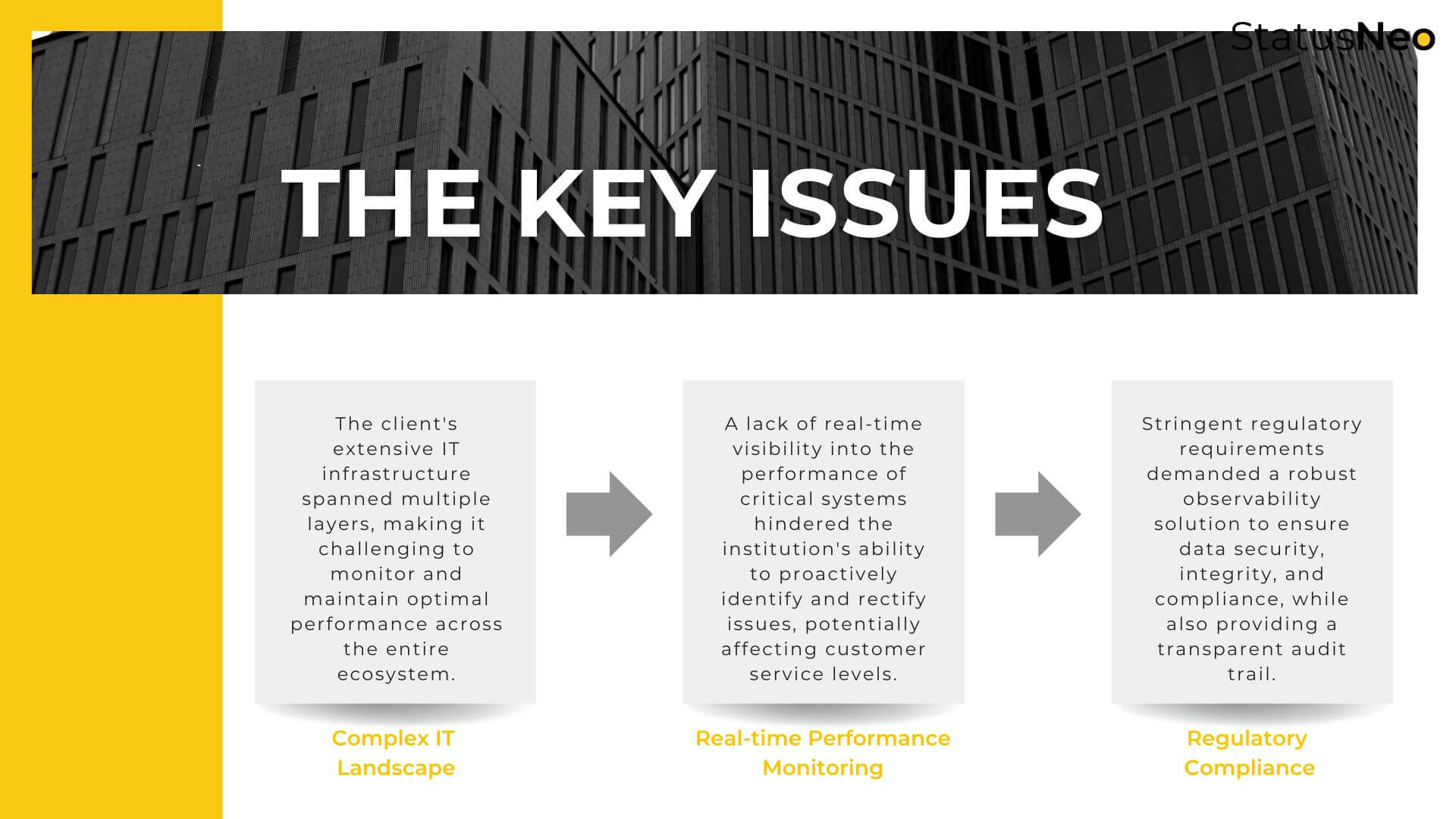 StatusNeo

THE KEY ISSUES

The client's extensive IT infrastructure spanned multiple layers, making it challenging to monitor and maintain optimal performance across the entire ecosystem.

Complex IT Landscape

A lack of real-time visibility into the performance of critical systems hindered the institution's ability to proactively identify and rectify issues, potentially affecting customer service levels.

Real-time Performance Monitoring

Stringent regulatory requirements demanded a robust observability solution to ensure data security, integrity, and compliance, while also providing a transparent audit trail.

Regulatory Compliance